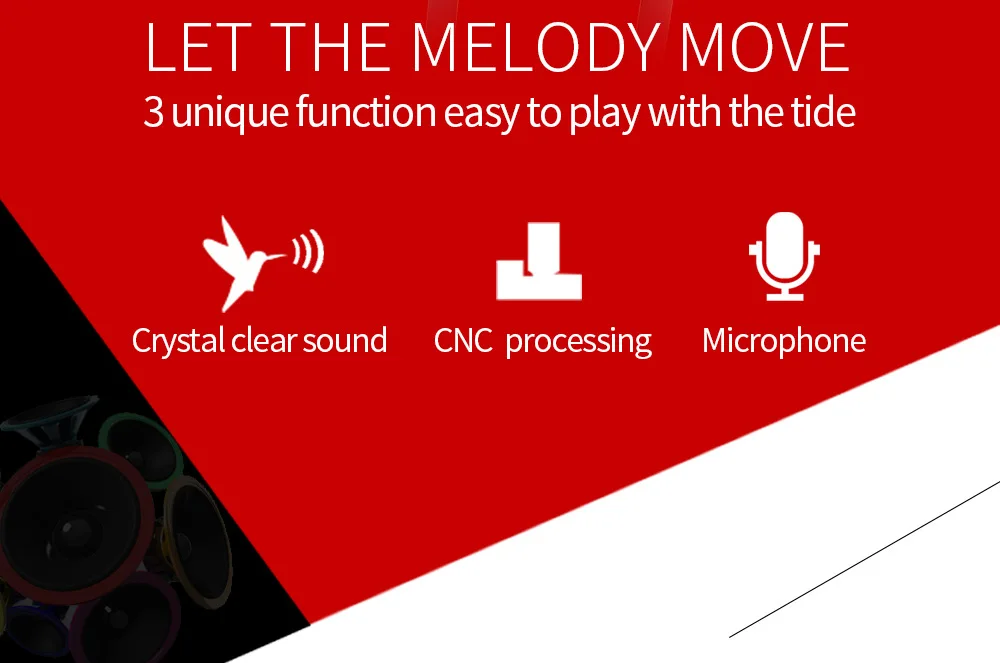 LET THE MELODY MOVE
3 unique function easy to play with the tide

Crystal clear sound

CNC processing

Microphone